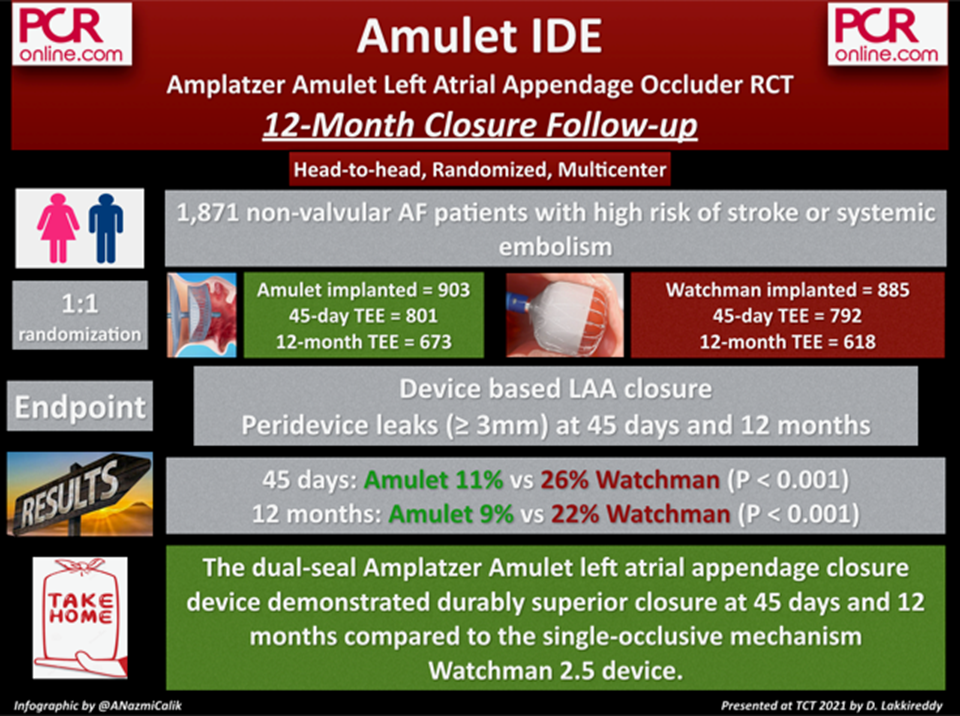 PCR online.com

Amulet IDE

PCR online.com

Amplatzer Amulet Left Atrial Appendage Occluder RCT

12-Month Closure Follow-up

Head-to-head, Randomized, Multicenter

1,871 non-valvular AF patients with high risk of stroke or systemic embolism

1:1 randomization

Amulet implanted = 903
45-day TEE = 801
12-month TEE = 673

Watchman implanted = 885
45-day TEE = 792
12-month TEE = 618

Endpoint

Device based LAA closure
Peridevice leaks (≥ 3mm) at 45 days and 12 months

RESULTS

45 days: Amulet 11% vs 26% Watchman (P < 0.001)
12 months: Amulet 9% vs 22% Watchman (P < 0.001)

TAKE HOME

The dual-seal Amplatzer Amulet left atrial appendage closure device demonstrated durably superior closure at 45 days and 12 months compared to the single-occlusive mechanism Watchman 2.5 device.

Infographic by @ANazmiCalik

Presented at TCT 2021 by D. Lakkireddy